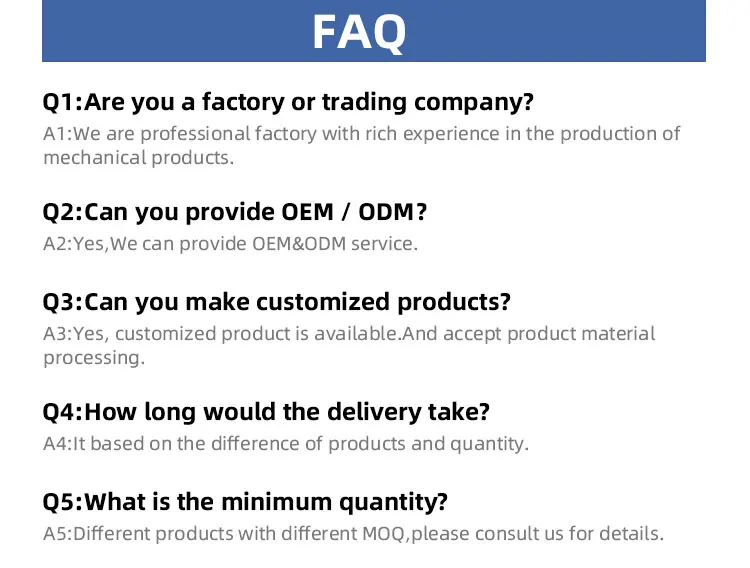 FAQ

Q1:Are you a factory or trading company?
A1:We are professional factory with rich experience in the production of mechanical products.

Q2:Can you provide OEM / ODM?
A2:Yes,We can provide OEM&ODM service.

Q3:Can you make customized products?
A3:Yes, customized product is available.And accept product material processing.

Q4:How long would the delivery take?
A4:It based on the difference of products and quantity.

Q5:What is the minimum quantity?
A5:Different products with different MOQ,please consult us for details.